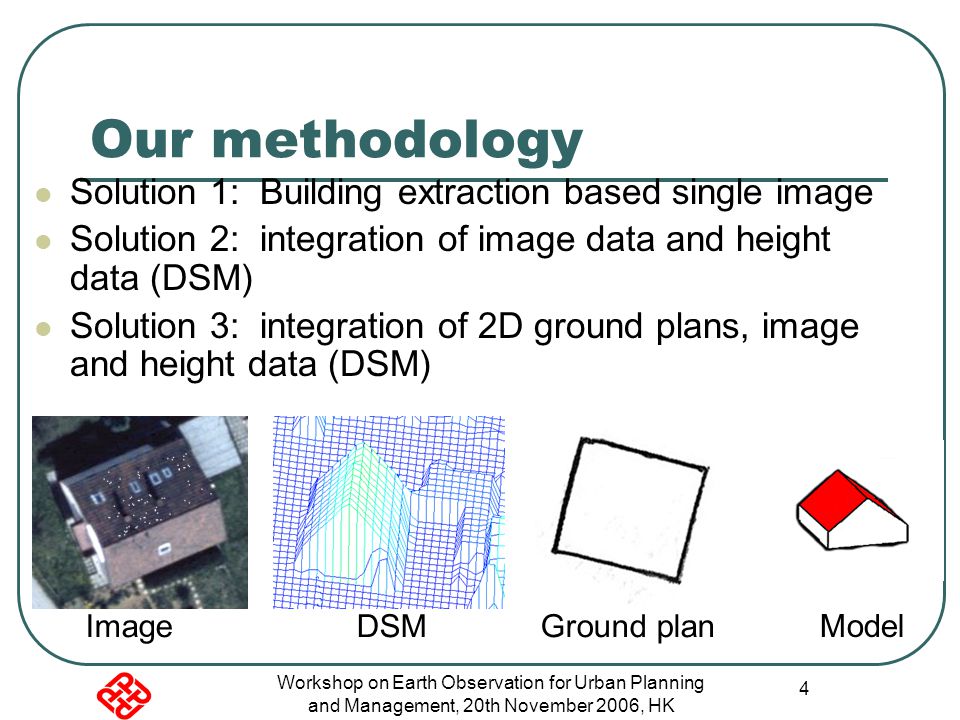 Our methodology

- Solution 1: Building extraction based single image
- Solution 2: integration of image data and height data (DSM)
- Solution 3: integration of 2D ground plans, image and height data (DSM)

Image DSM Ground plan Model

Workshop on Earth Observation for Urban Planning and Management, 20th November 2006, HK

4